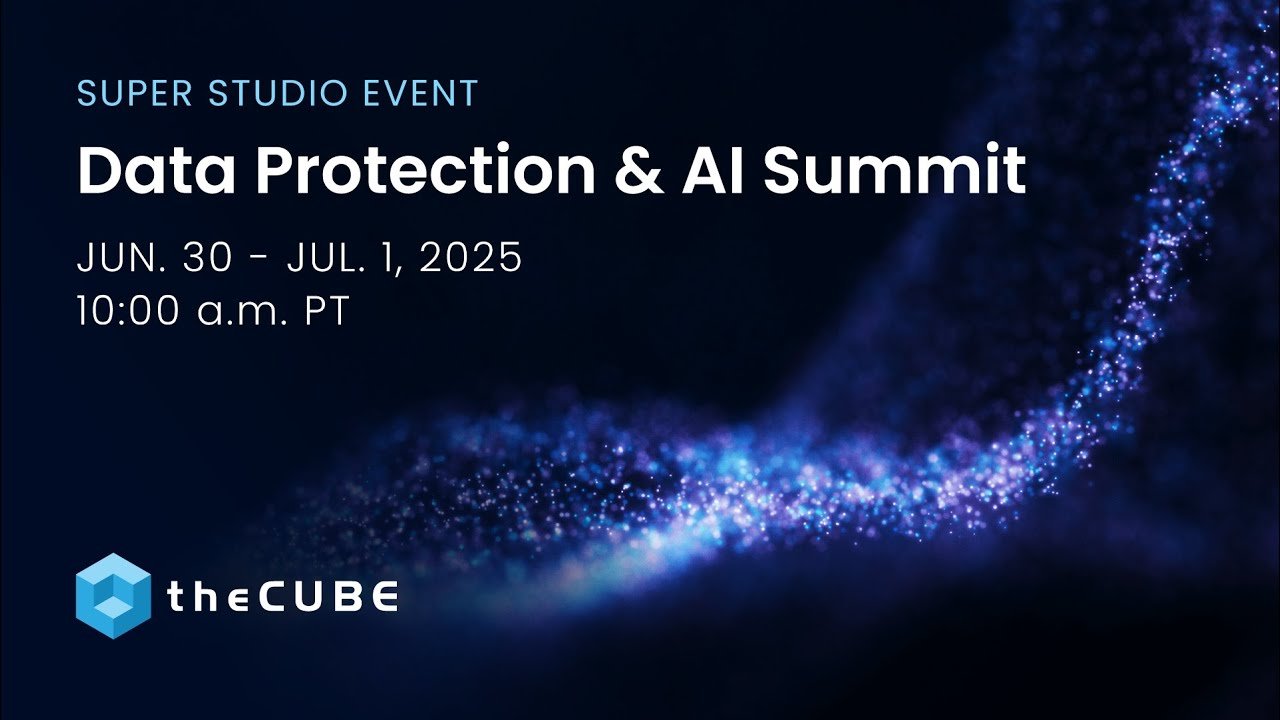 SUPER STUDIO EVENT

Data Protection & AI Summit

JUN. 30 - JUL. 1, 2025
10:00 a.m. PT

theCUBE